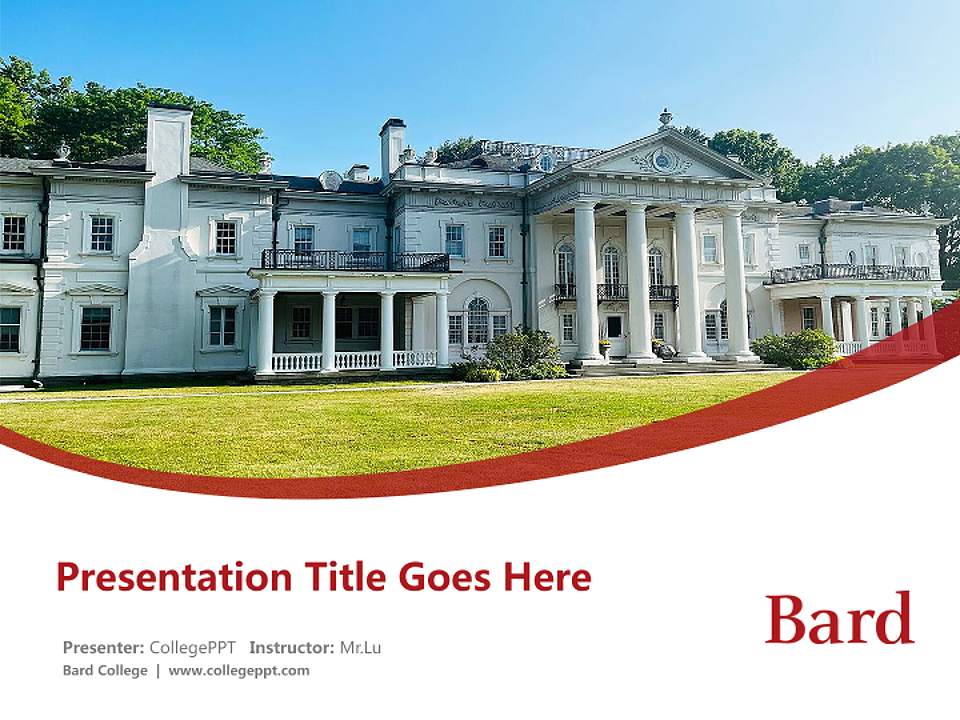 Presentation Title Goes Here

Presenter: CollegePPT Instructor: Mr.Lu
Bard College | www.collegeppt.com

Bard